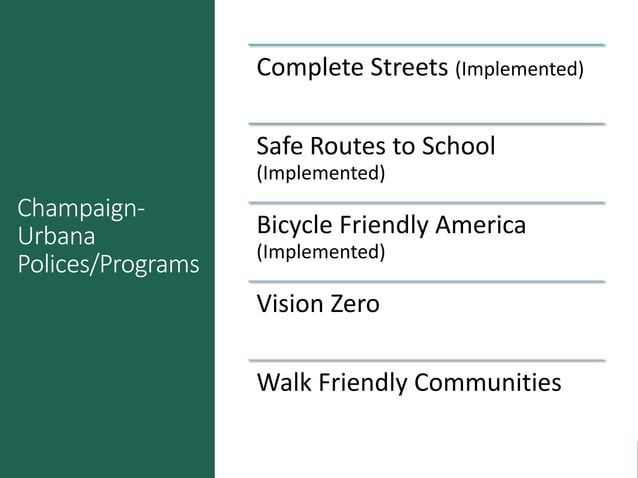 Champaign-Urbana Polices/Programs

Complete Streets (Implemented)

Safe Routes to School (Implemented)

Bicycle Friendly America (Implemented)

Vision Zero

Walk Friendly Communities